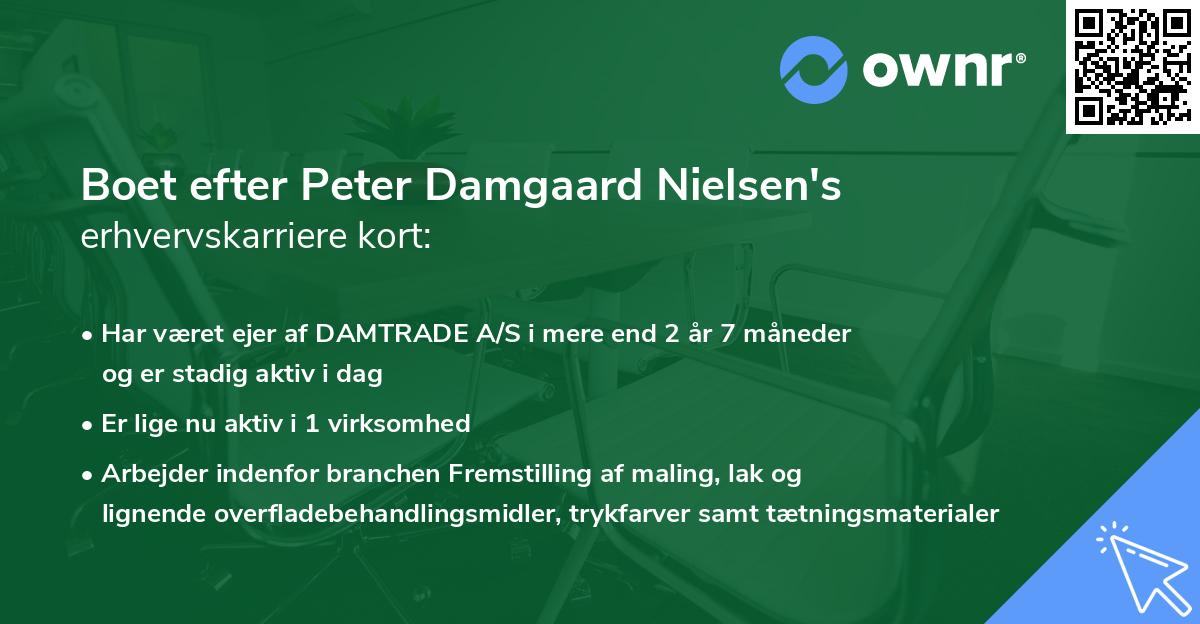 ownr®

Boet efter Peter Damgaard Nielsen's erhvervskarriere kort:

• Har været ejer af DAMTRADE A/S i mere end 2 år 7 måneder og er stadig aktiv i dag

• Er lige nu aktiv i 1 virksomhed

• Arbejder indenfor branchen Fremstilling af maling, lak og lignende overfladebehandlingsmidler, trykfarver samt tætningsmaterialer